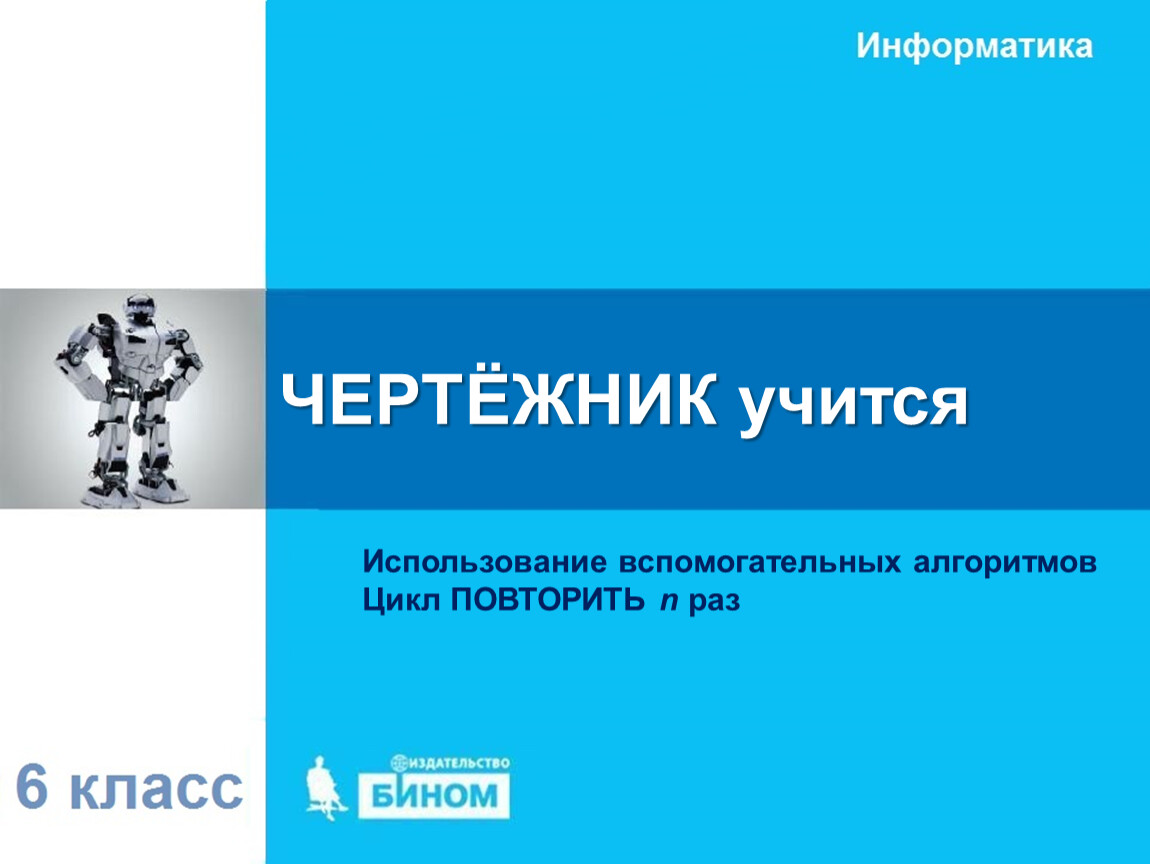 Информатика

ЧЕРТЁЖНИК учится

Использование вспомогательных алгоритмов
Цикл ПОВТОРИТЬ $n$ раз

6 класс

ИЗДАТЕЛЬСТВО
БИНОМ